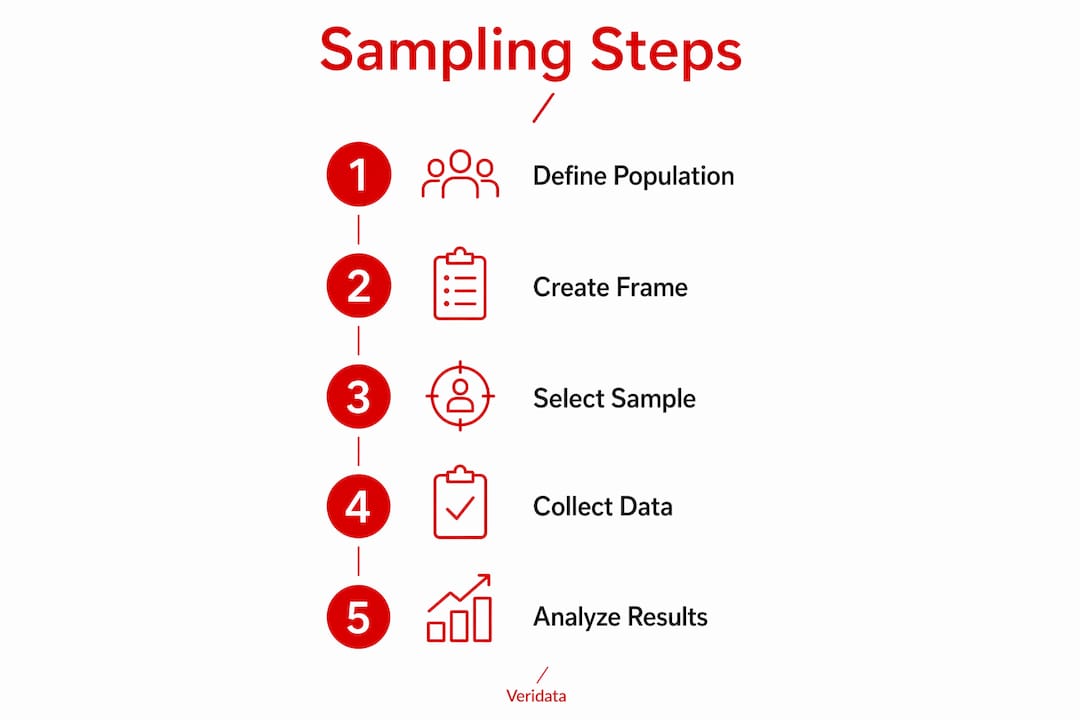 Sampling Steps

1 Define Population

2 Create Frame

3 Select Sample

4 Collect Data

5 Analyze Results

Veridata